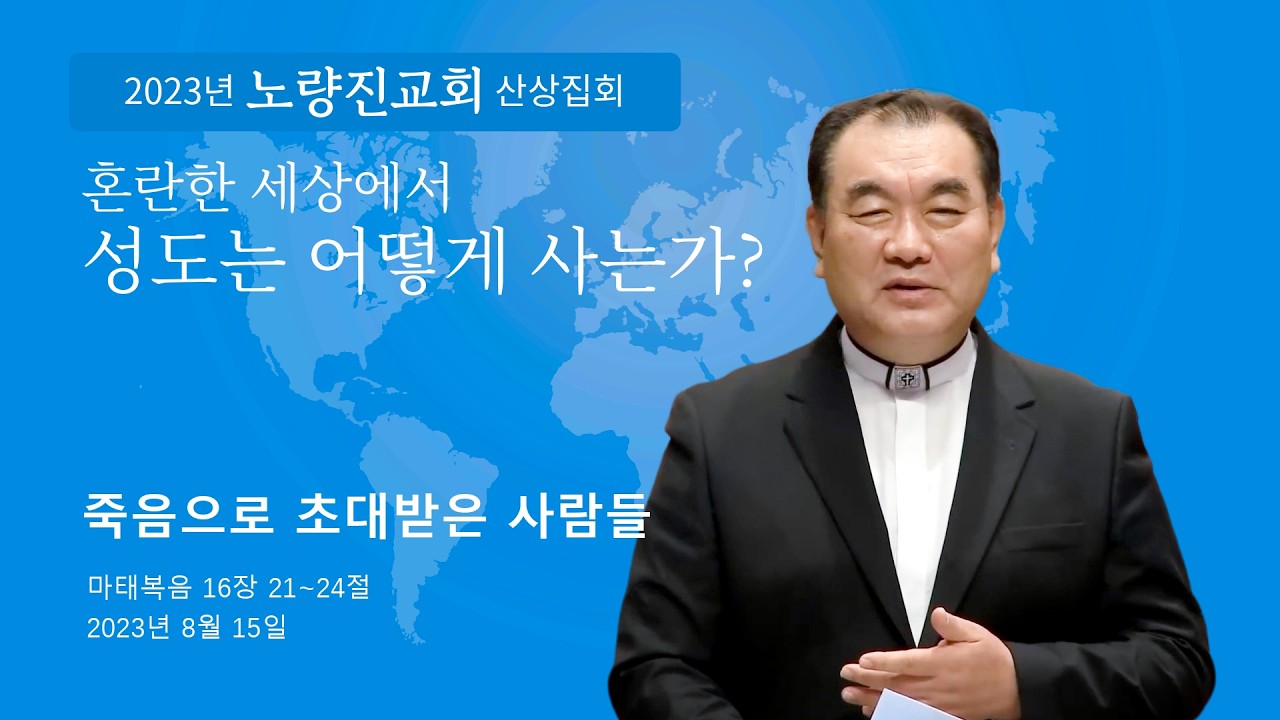 2023년 노량진교회 산상집회

혼란한 세상에서
성도는 어떻게 사는가?

죽음으로 초대받은 사람들

마태복음 16장 21~24절
2023년 8월 15일